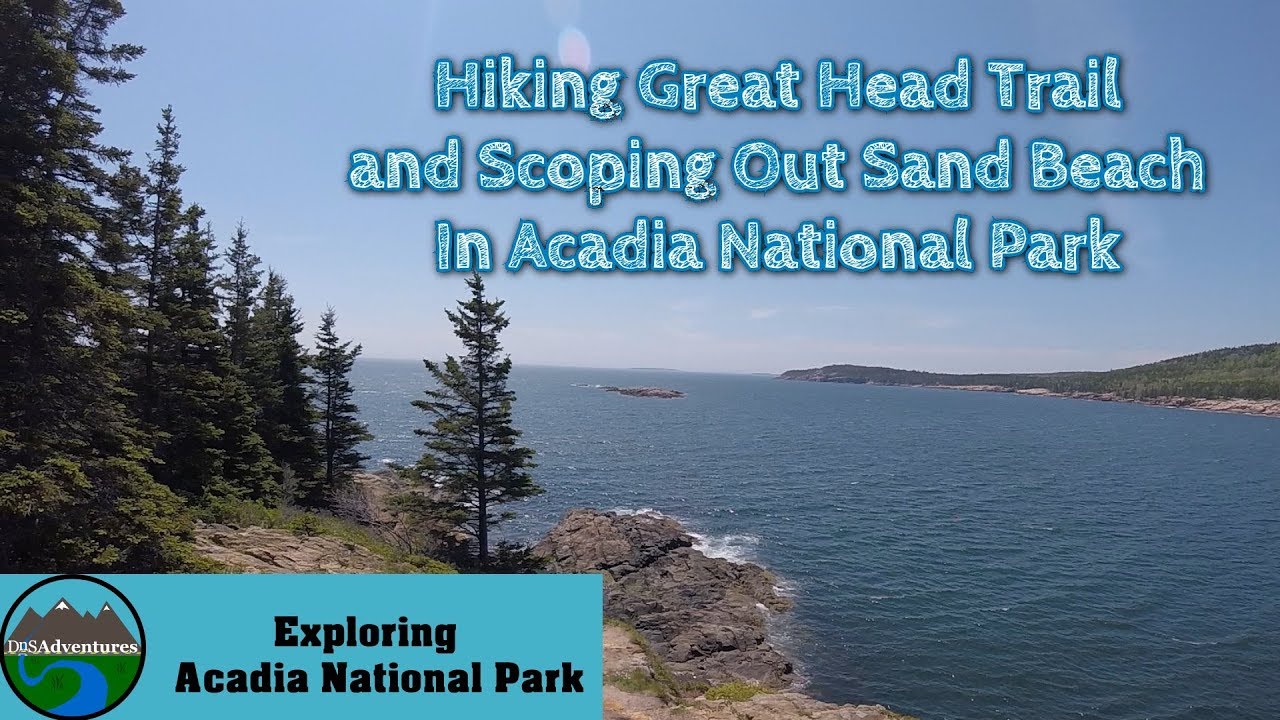 Hiking Great Head Trail and Scoping Out Sand Beach In Acadia National Park

DnSAdventures

Exploring
Acadia National Park